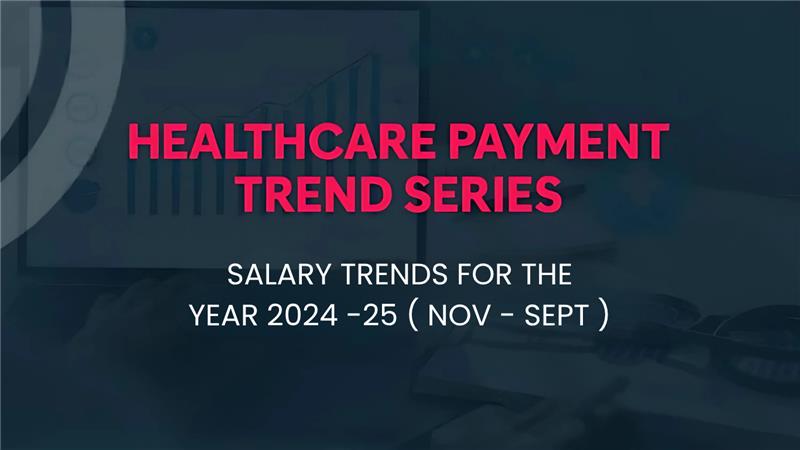 HEALTHCARE PAYMENT TREND SERIES

SALARY TRENDS FOR THE YEAR 2024 -25 ( NOV - SEPT )